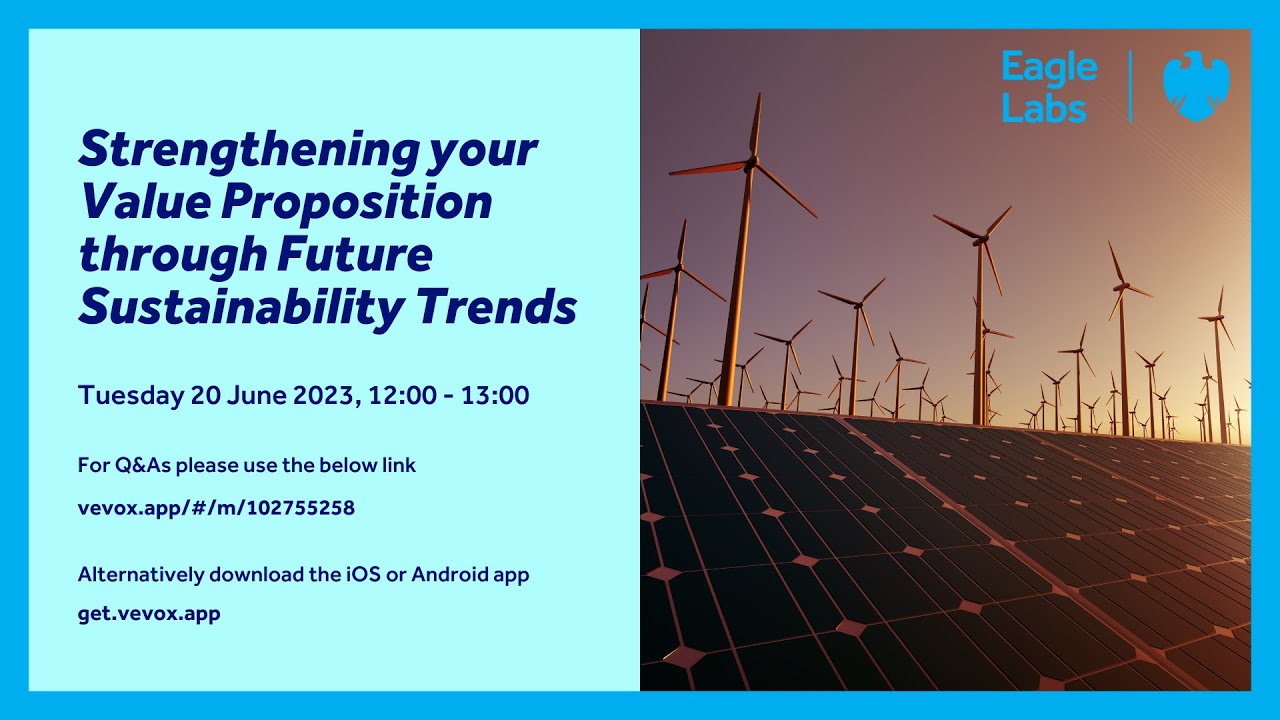 Strengthening your Value Proposition through Future Sustainability Trends

Tuesday 20 June 2023, 12:00 - 13:00

For Q&As please use the below link

vevox.app/#/m/102755258

Alternatively download the iOS or Android app

get.vevox.app

Eagle Labs